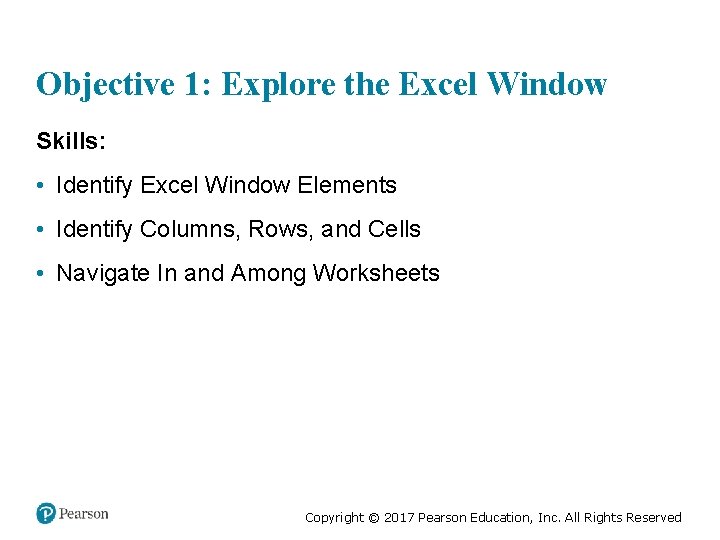 Objective 1: Explore the Excel Window

Skills:

• Identify Excel Window Elements

• Identify Columns, Rows, and Cells

• Navigate In and Among Worksheets

Pearson

Copyright © 2017 Pearson Education, Inc. All Rights Reserved